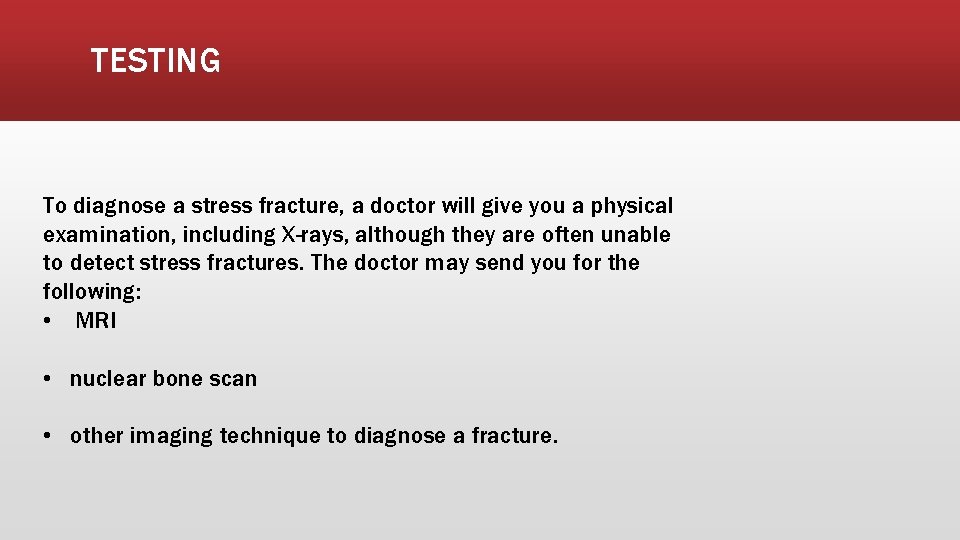 TESTING

To diagnose a stress fracture, a doctor will give you a physical examination, including X-rays, although they are often unable to detect stress fractures. The doctor may send you for the following:
• MRI

• nuclear bone scan

• other imaging technique to diagnose a fracture.